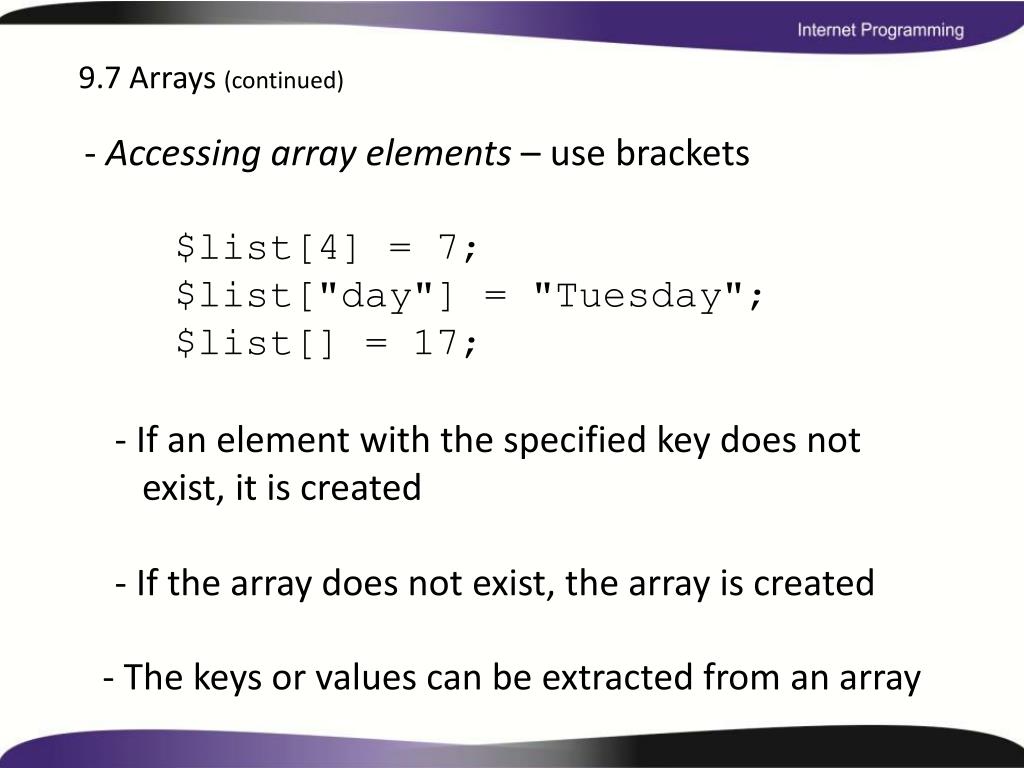 Internet Programming

9.7 Arrays (continued)

- Accessing array elements – use brackets

\$list[4] = 7;
\$list["day"] = "Tuesday";
\$list[] = 17;

- If an element with the specified key does not exist, it is created

- If the array does not exist, the array is created

- The keys or values can be extracted from an array